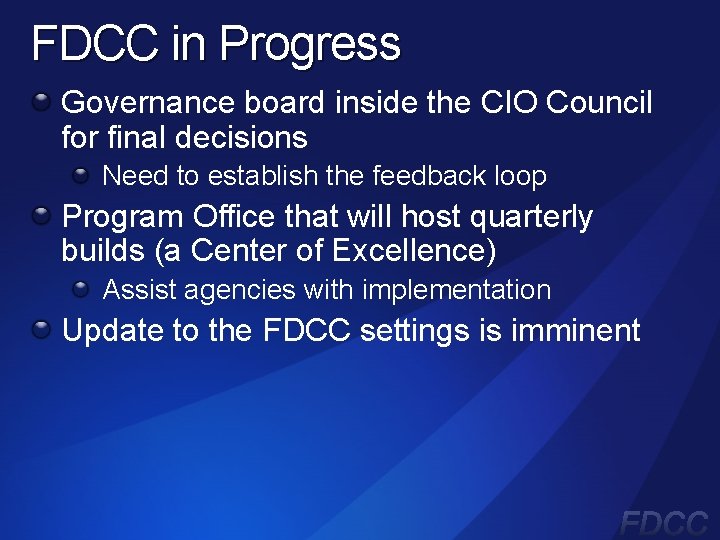 FDCC in Progress

Governance board inside the CIO Council for final decisions

Need to establish the feedback loop

Program Office that will host quarterly builds (a Center of Excellence)

Assist agencies with implementation

Update to the FDCC settings is imminent

FDCC